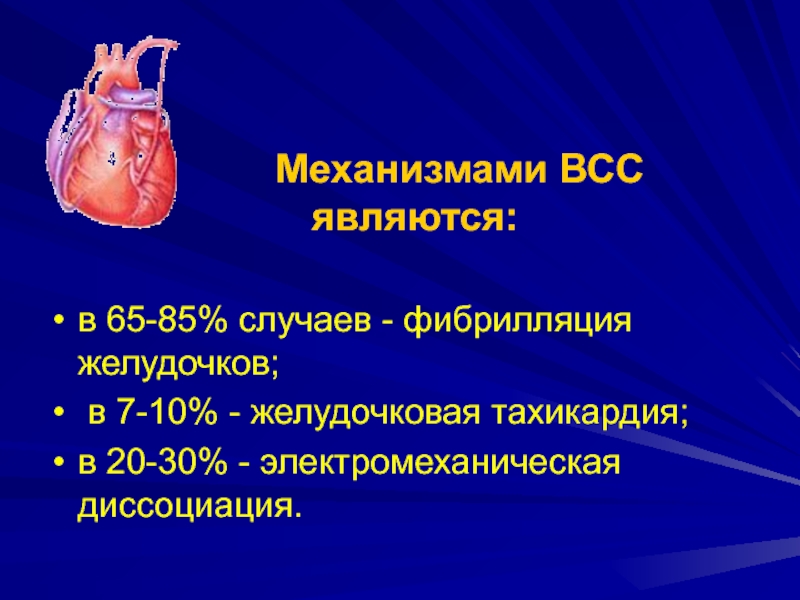 Механизмами ВСС являются:

• в 65-85% случаев - фибрилляция желудочков;
• в 7-10% - желудочковая тахикардия;
• в 20-30% - электромеханическая диссоциация.